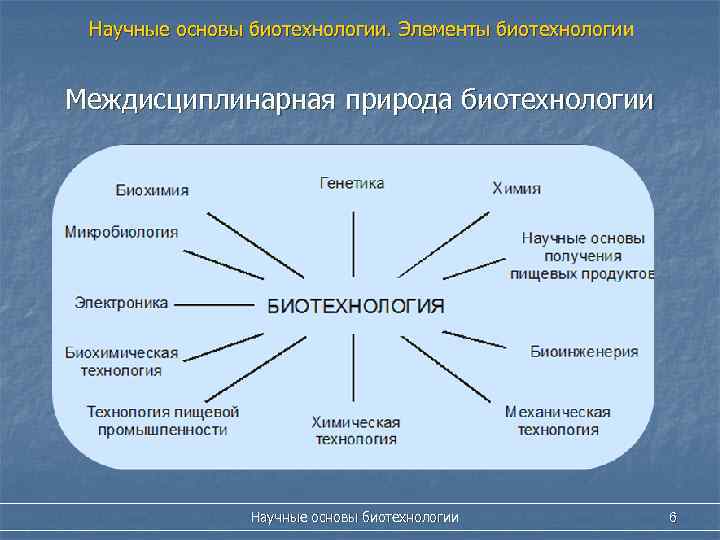 Научные основы биотехнологии. Элементы биотехнологии

Междисциплинарная природа биотехнологии

Биохимия

Генетика

Химия

Микробиология

Научные основы получения пищевых продуктов

Электроника

БИОТЕХНОЛОГИЯ

Биохимическая технология

Биоинженерия

Технология пищевой промышленности

Химическая технология

Механическая технология

Научные основы биотехнологии

6